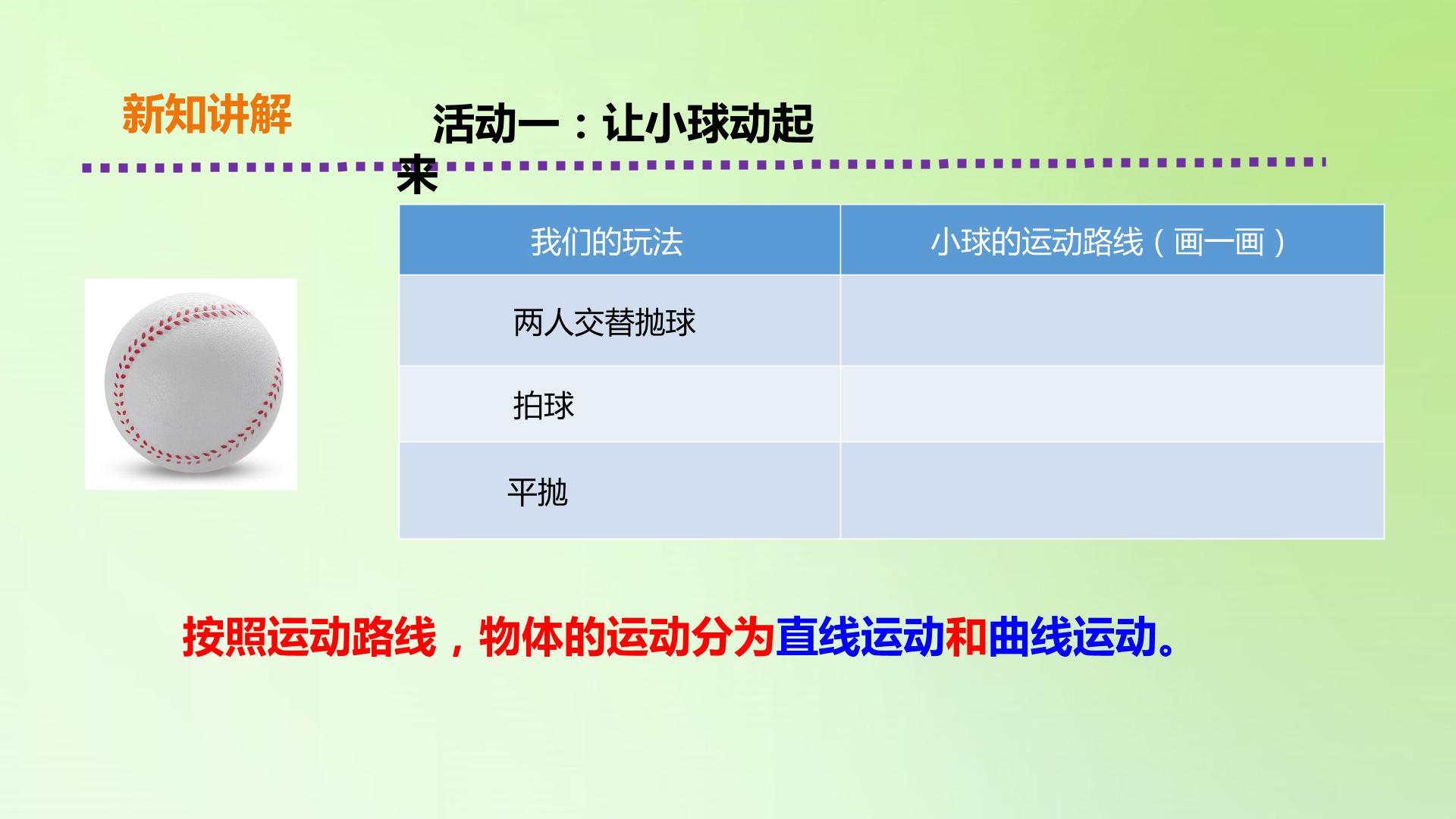 新知讲解

活动一：让小球动起来

| 我们的玩法 | 小球的运动路线（画一画） |
|---|---|
| 两人交替抛球 | |
| 拍球 | |
| 平抛 | |

按照运动路线，物体的运动分为直线运动和曲线运动。